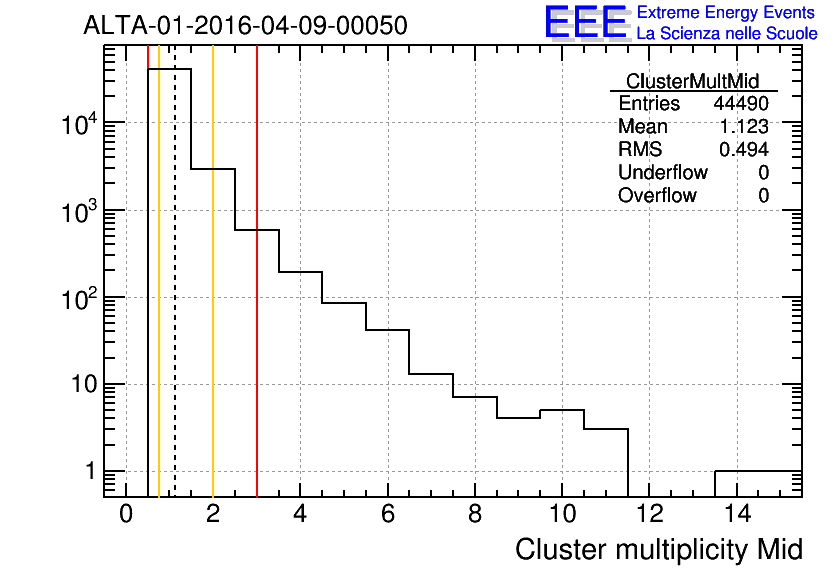 ALTA-01-2016-04-09-00050

EEE Extreme Energy Events
La Scienza nelle Scuole

| ClusterMultMid | |
|---|---|
| Entries | 44490 |
| Mean | 1.123 |
| RMS | 0.494 |
| Underflow | 0 |
| Overflow | 0 |

$10^4$
$10^3$
$10^2$
10
1

0 2 4 6 8 10 12 14

Cluster multiplicity Mid